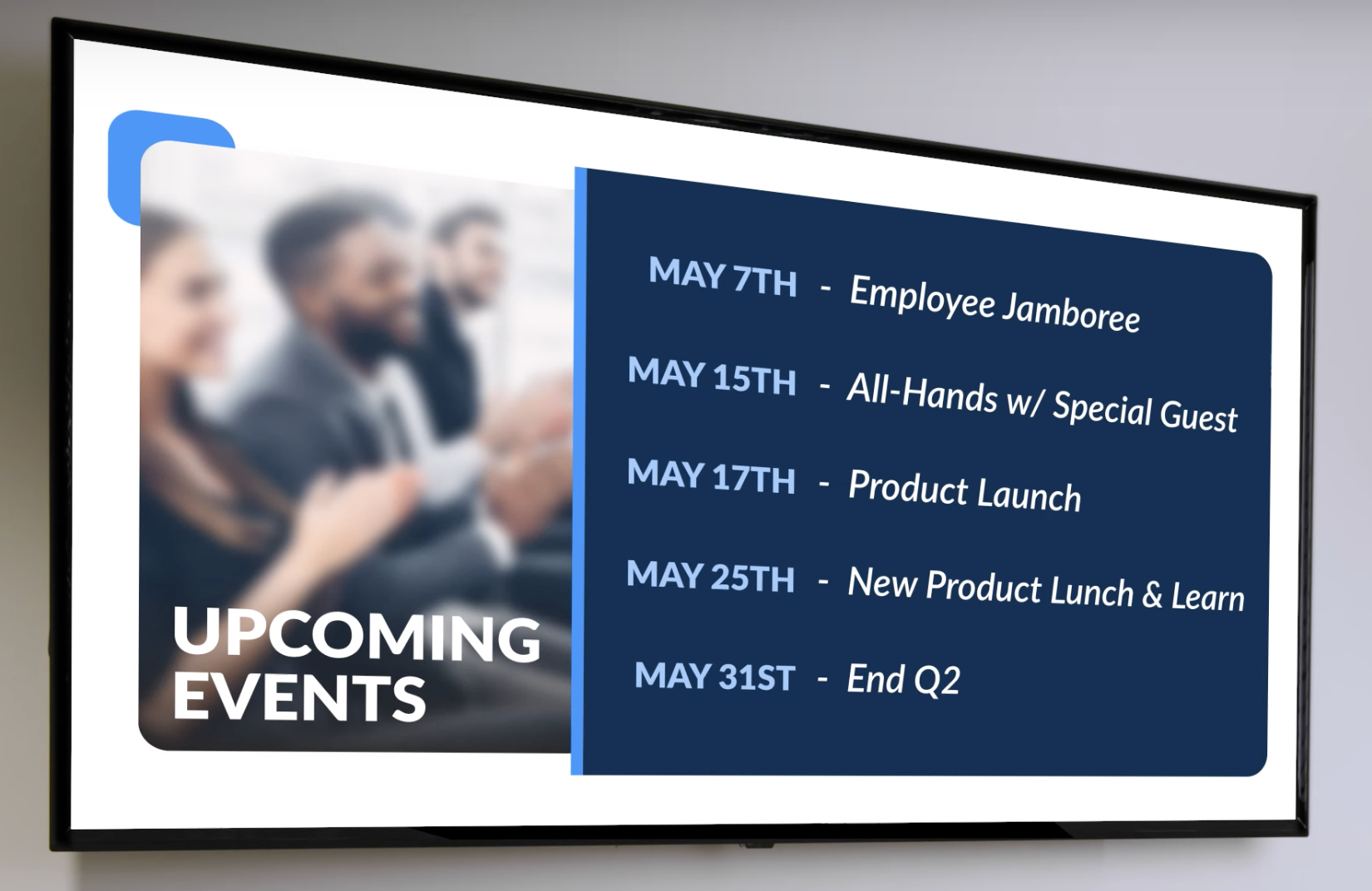 UPCOMING EVENTS

MAY 7TH - Employee Jamboree
MAY 15TH - All-Hands w/ Special Guest
MAY 17TH - Product Launch
MAY 25TH - New Product Lunch & Learn
MAY 31ST - End Q2